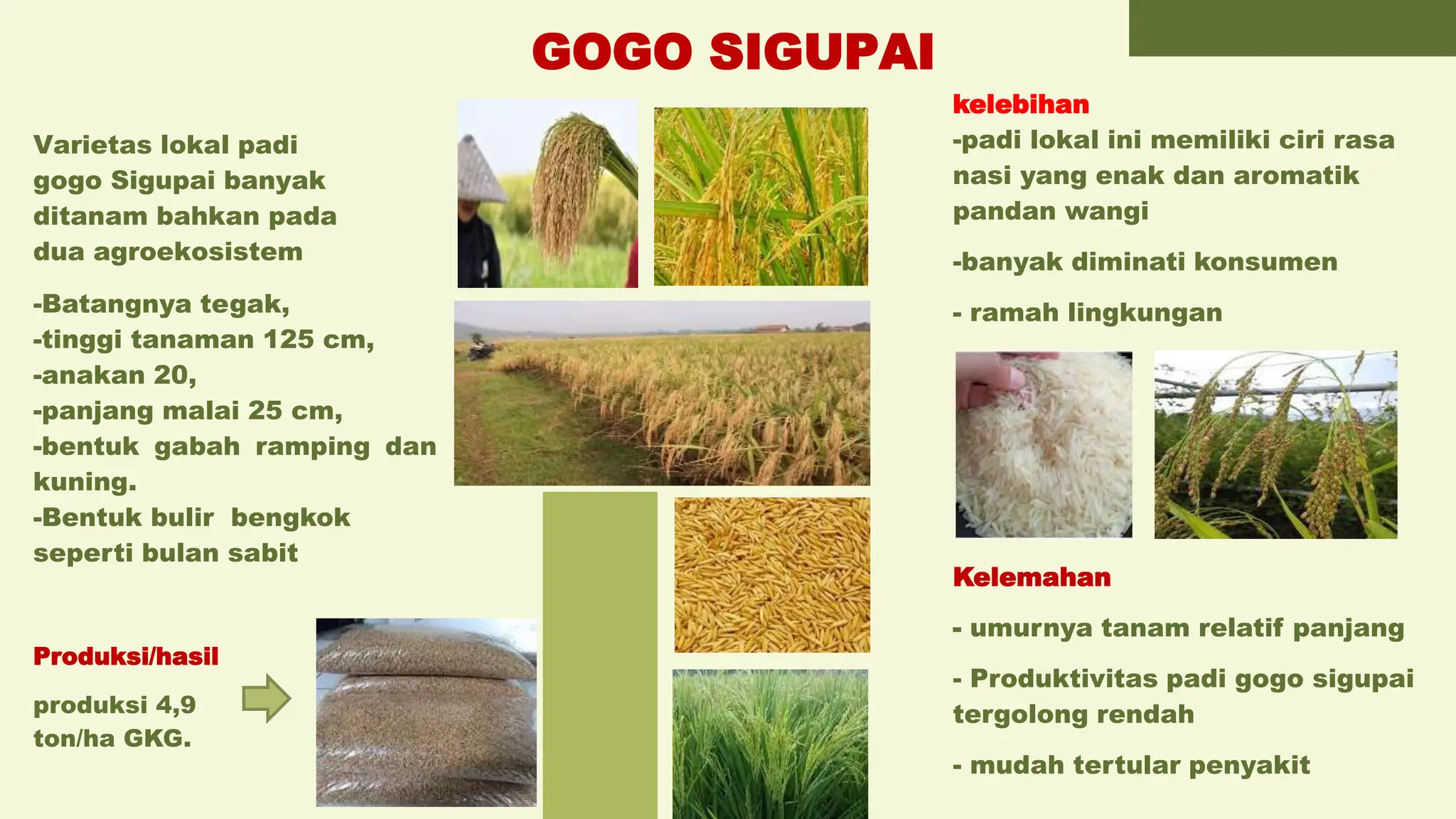 GOGO SIGUPAI

Varietas lokal padi gogo Sigupai banyak ditanam bahkan pada dua agroekosistem

-Batangnya tegak,
-tinggi tanaman 125 cm,
-anakan 20,
-panjang malai 25 cm,
-bentuk gabah ramping dan kuning.
-Bentuk bulir bengkok seperti bulan sabit

Produksi/hasil

produksi 4,9 ton/ha GKG.

kelebihan

-padi lokal ini memiliki ciri rasa nasi yang enak dan aromatik pandan wangi

-banyak diminati konsumen

- ramah lingkungan

Kelemahan

- umurnya tanam relatif panjang

- Produktivitas padi gogo sigupai tergolong rendah

- mudah tertular penyakit